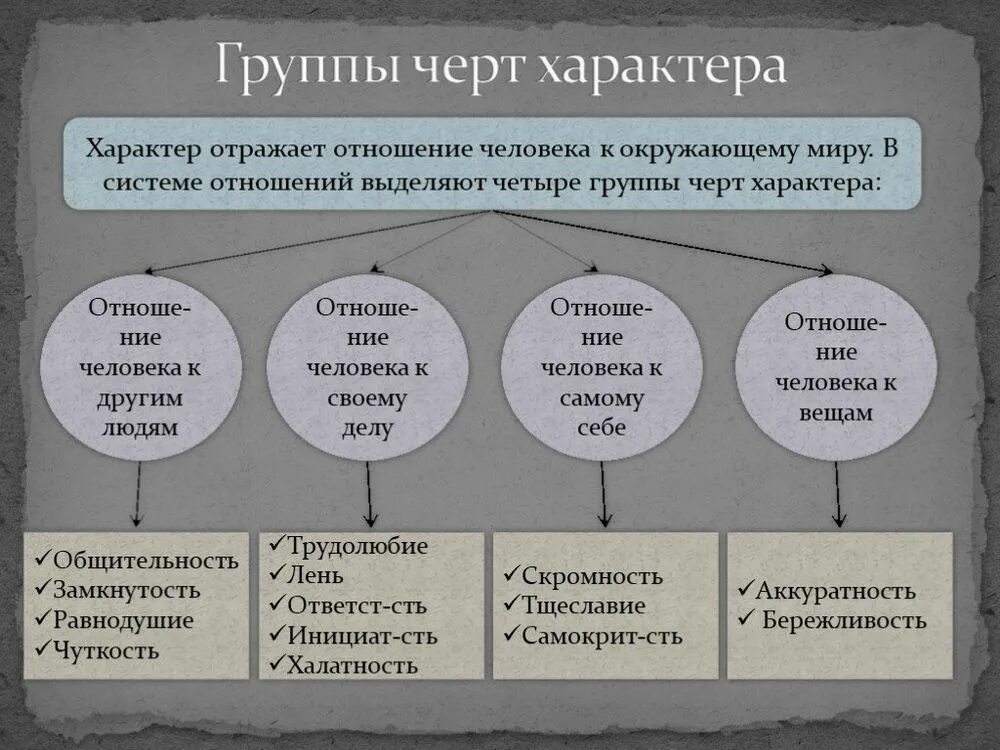 Группы черт характера

Характер отражает отношение человека к окружающему миру. В системе отношений выделяют четыре группы черт характера:

Отношение человека к другим людям

Отношение человека к своему делу

Отношение человека к самому себе

Отношение человека к вещам

✓Общительность
✓Замкнутость
✓Равнодушие
✓Чуткость

✓Трудолюбие
✓Лень
✓Ответст-сть
✓Инициат-сть
✓Халатность

✓Скромность
✓Тщеславие
✓Самокрит-сть

✓Аккуратность
✓ Бережливость